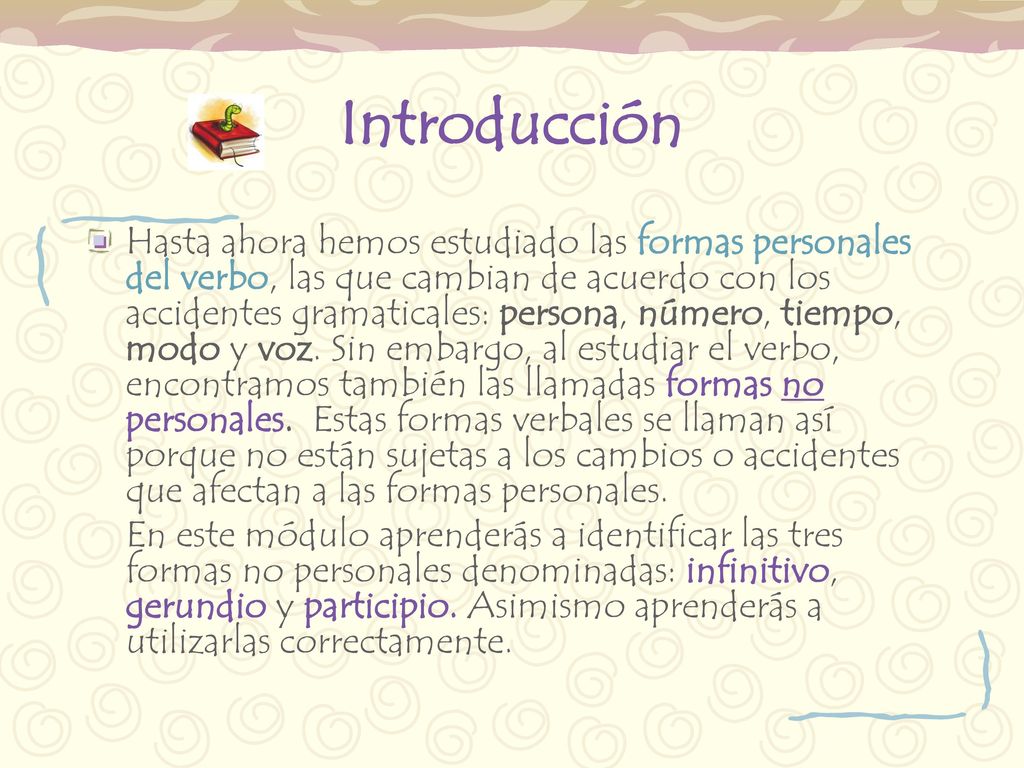 Introducción

Hasta ahora hemos estudiado las formas personales del verbo, las que cambian de acuerdo con los accidentes gramaticales: persona, número, tiempo, modo y voz. Sin embargo, al estudiar el verbo, encontramos también las llamadas formas no personales. Estas formas verbales se llaman así porque no están sujetas a los cambios o accidentes que afectan a las formas personales.

En este módulo aprenderás a identificar las tres formas no personales denominadas: infinitivo, gerundio y participio. Asimismo aprenderás a utilizarlas correctamente.